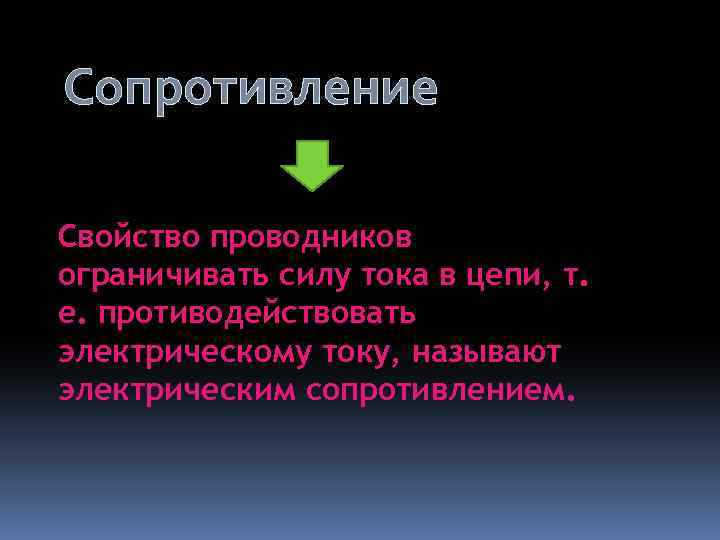 Сопротивление

Свойство проводников ограничивать силу тока в цепи, т. е. противодействовать электрическому току, называют электрическим сопротивлением.